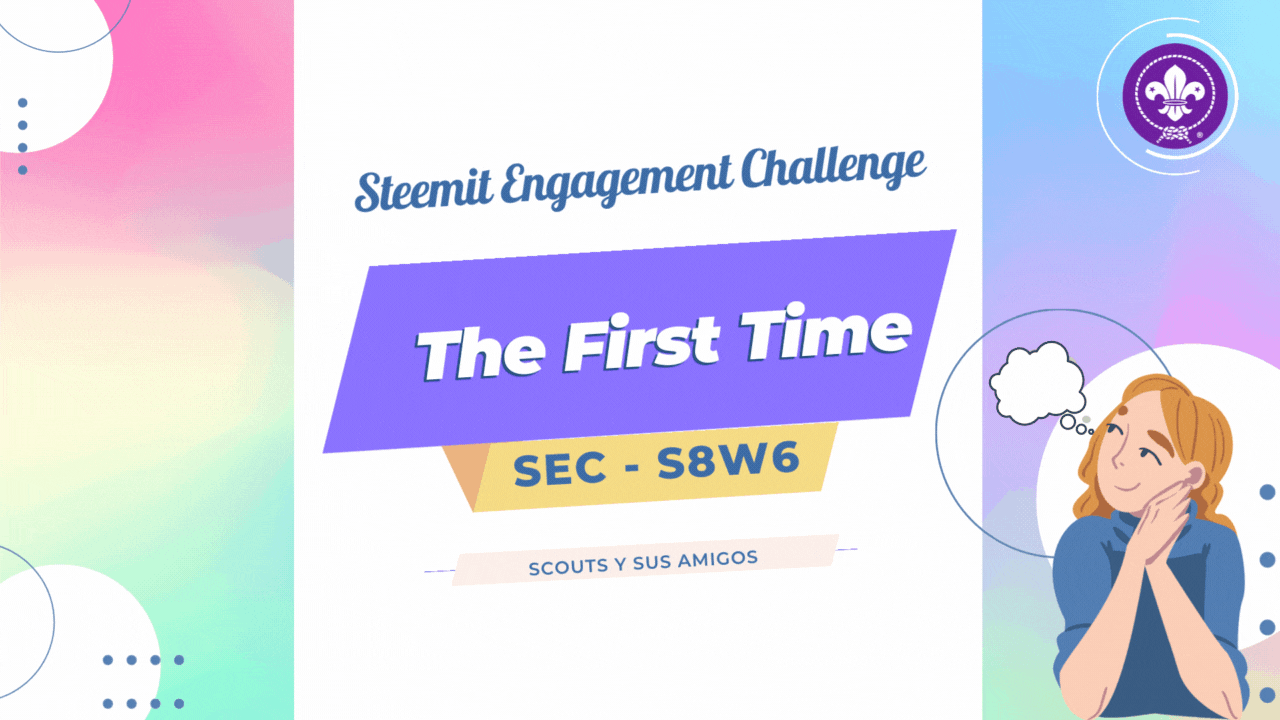 Steemit Engagement Challenge

The First Time

SEC - S8W6

SCOUTS Y SUS AMIGOS